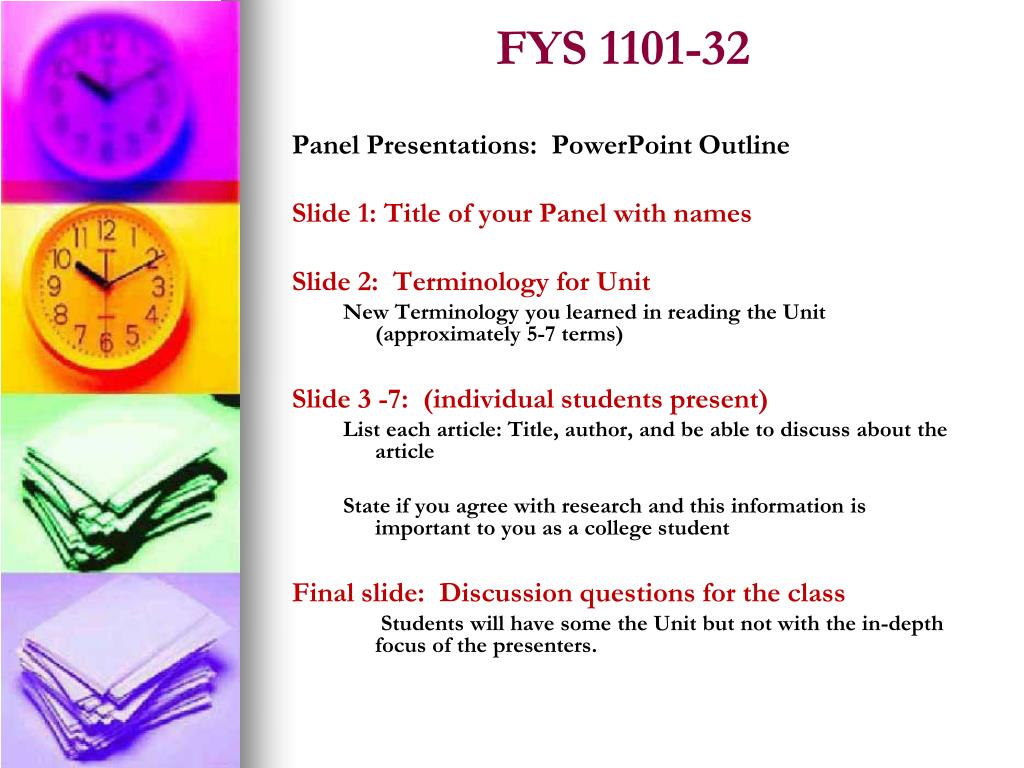 FYS 1101-32

Panel Presentations: PowerPoint Outline

Slide 1: Title of your Panel with names

Slide 2: Terminology for Unit

New Terminology you learned in reading the Unit (approximately 5-7 terms)

Slide 3 -7: (individual students present)

List each article: Title, author, and be able to discuss about the article

State if you agree with research and this information is important to you as a college student

Final slide: Discussion questions for the class

Students will have some the Unit but not with the in-depth focus of the presenters.